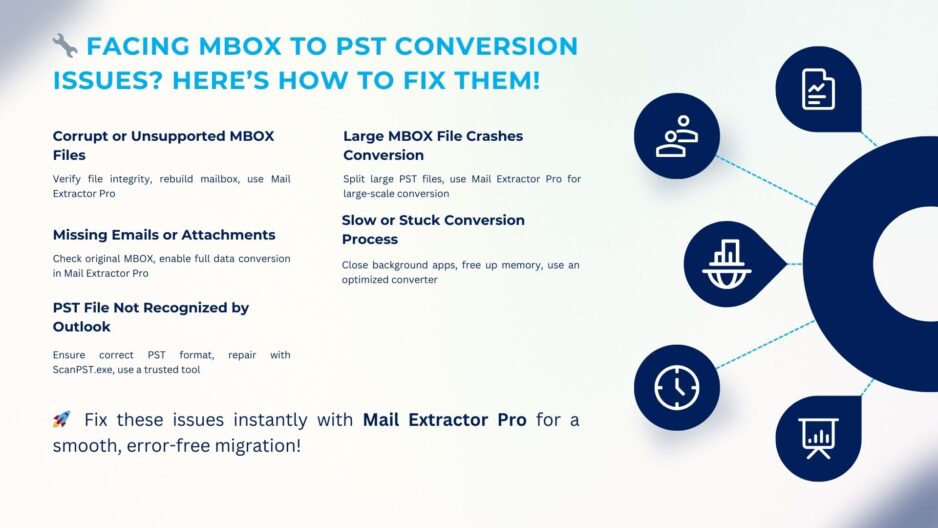 🔧 FACING MBOX TO PST CONVERSION ISSUES? HERE'S HOW TO FIX THEM!

Corrupt or Unsupported MBOX Files

Verify file integrity, rebuild mailbox, use Mail Extractor Pro

Missing Emails or Attachments

Check original MBOX, enable full data conversion in Mail Extractor Pro

PST File Not Recognized by Outlook

Ensure correct PST format, repair with ScanPST.exe, use a trusted tool

Large MBOX File Crashes Conversion

Split large PST files, use Mail Extractor Pro for large-scale conversion

Slow or Stuck Conversion Process

Close background apps, free up memory, use an optimized converter

🚀 Fix these issues instantly with Mail Extractor Pro for a smooth, error-free migration!